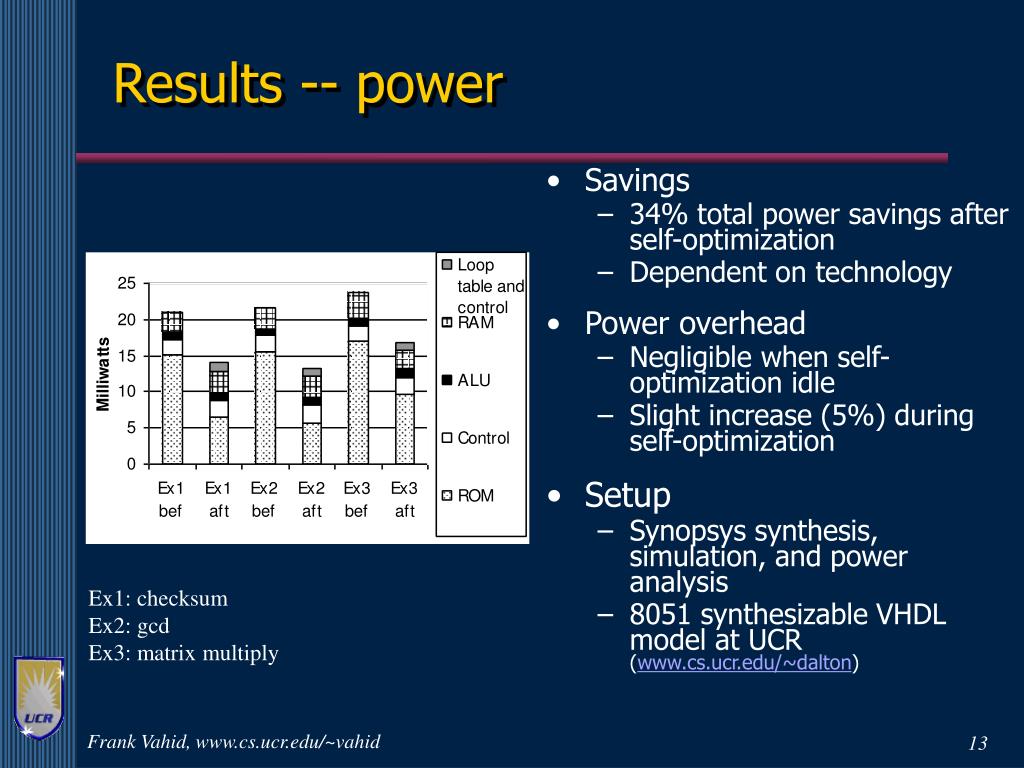 Results -- power

Milliwatts

25
20
15
10
5
0

Ex1 bef
Ex1 aft
Ex2 bef
Ex2 aft
Ex3 bef
Ex3 aft

Loop table and control
RAM
ALU
Control
ROM

Ex1: checksum
Ex2: gcd
Ex3: matrix multiply

• Savings
– 34% total power savings after self-optimization
– Dependent on technology

• Power overhead
– Negligible when self-optimization idle
– Slight increase (5%) during self-optimization

• Setup
– Synopsys synthesis, simulation, and power analysis
– 8051 synthesizable VHDL model at UCR (www.cs.ucr.edu/~dalton)

UCR

Frank Vahid, www.cs.ucr.edu/~vahid

13